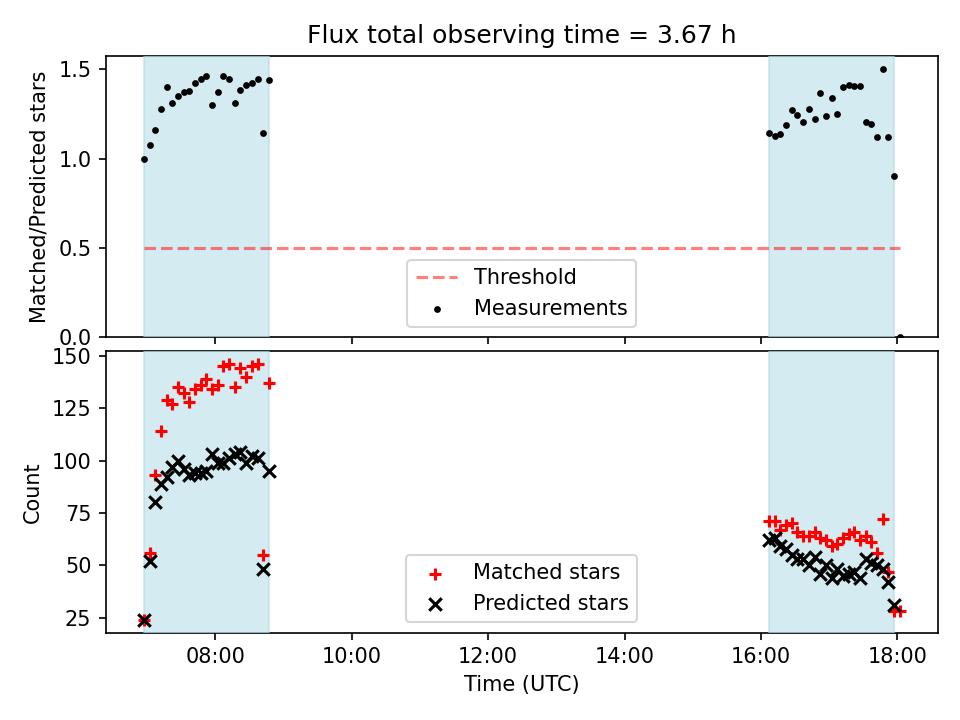 Flux total observing time = 3.67 h

Matched/Predicted stars

1.5
1.0
0.5
0.0

Threshold
Measurements

Count

150
125
100
75
50
25

Matched stars
Predicted stars

08:00
10:00
12:00
14:00
16:00
18:00

Time (UTC)